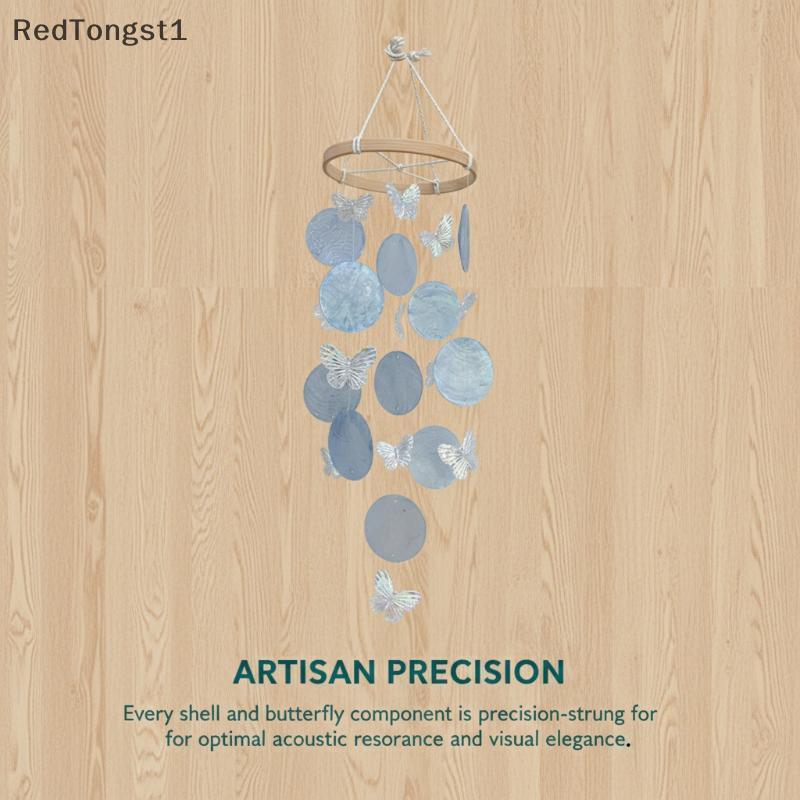 RedTongst1

ARTISAN PRECISION

Every shell and butterfly component is precision-strung for for optimal acoustic resorance and visual elegance.